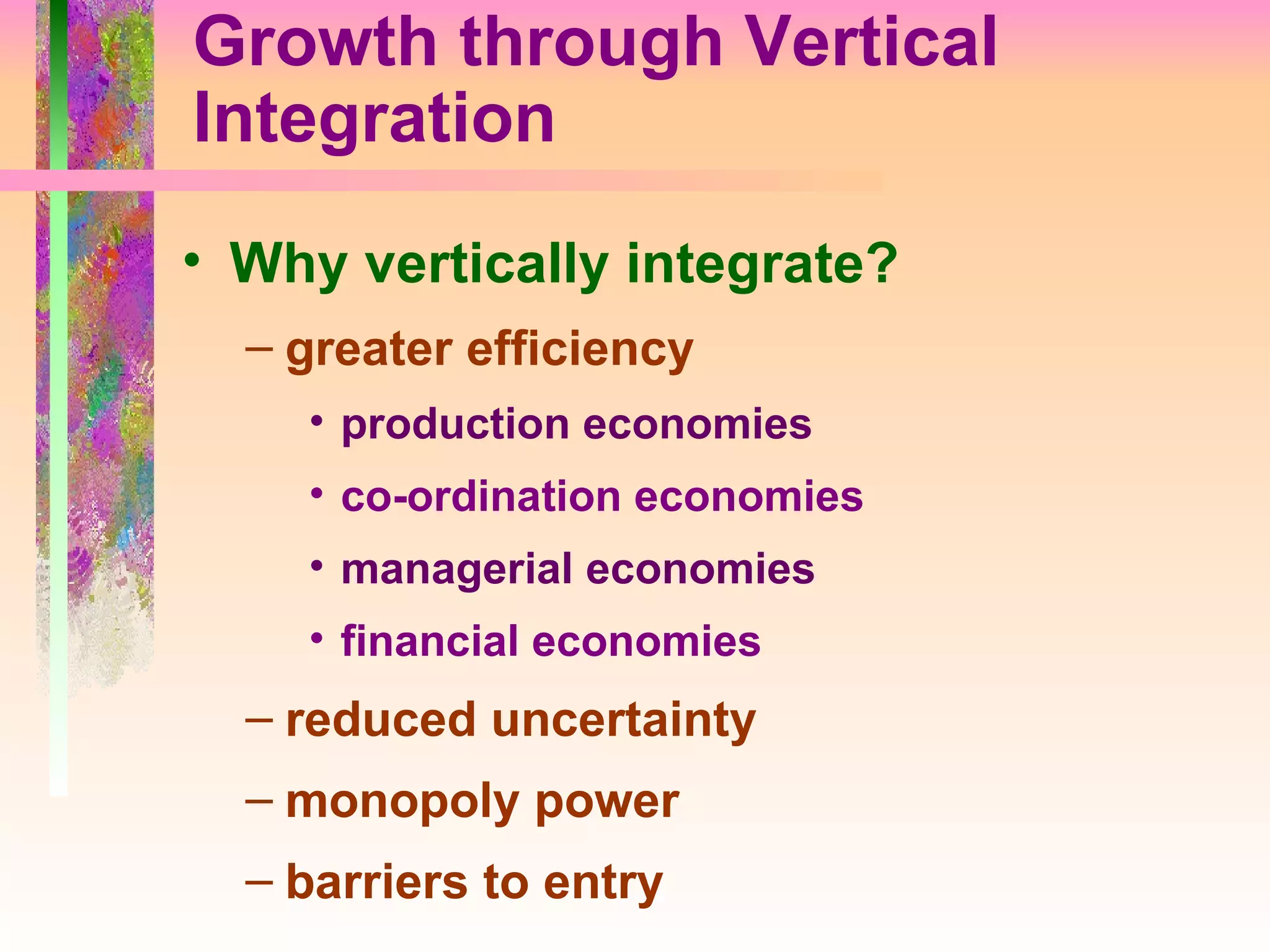 Growth through Vertical Integration

• Why vertically integrate?

– greater efficiency

• production economies

• co-ordination economies

• managerial economies

• financial economies

– reduced uncertainty

– monopoly power

– barriers to entry